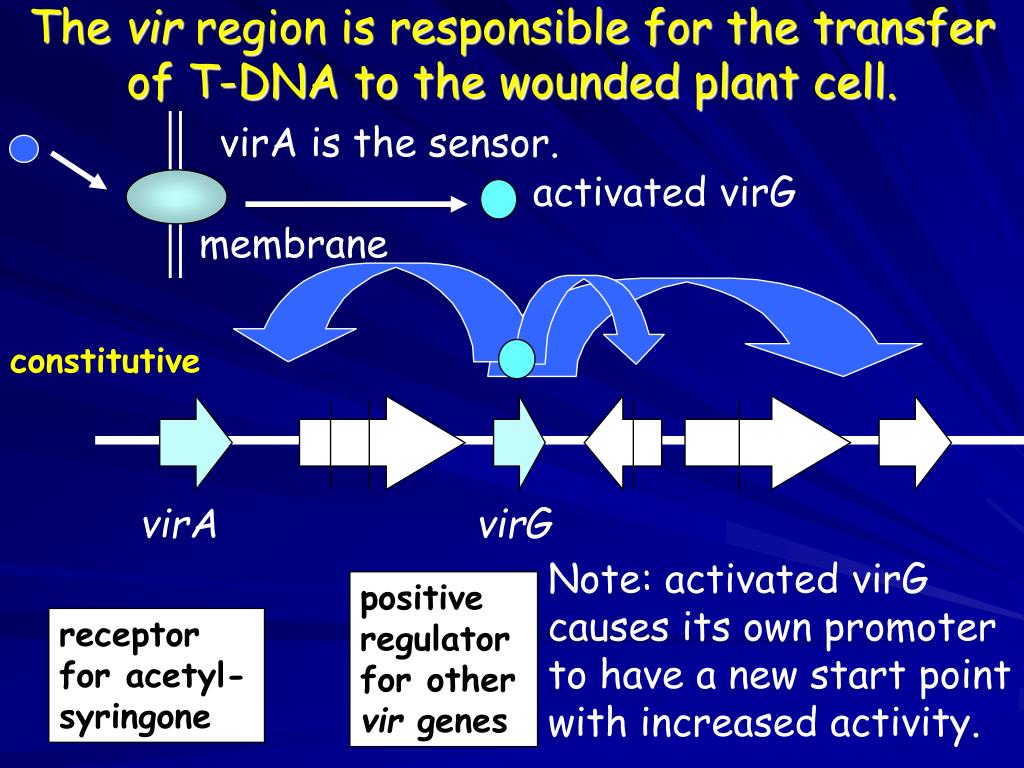 The vir region is responsible for the transfer of T-DNA to the wounded plant cell.

virA is the sensor.

activated virG

membrane

constitutive

virA

virG

receptor for acetyl-syringone

positive regulator for other vir genes

Note: activated virG causes its own promoter to have a new start point with increased activity.